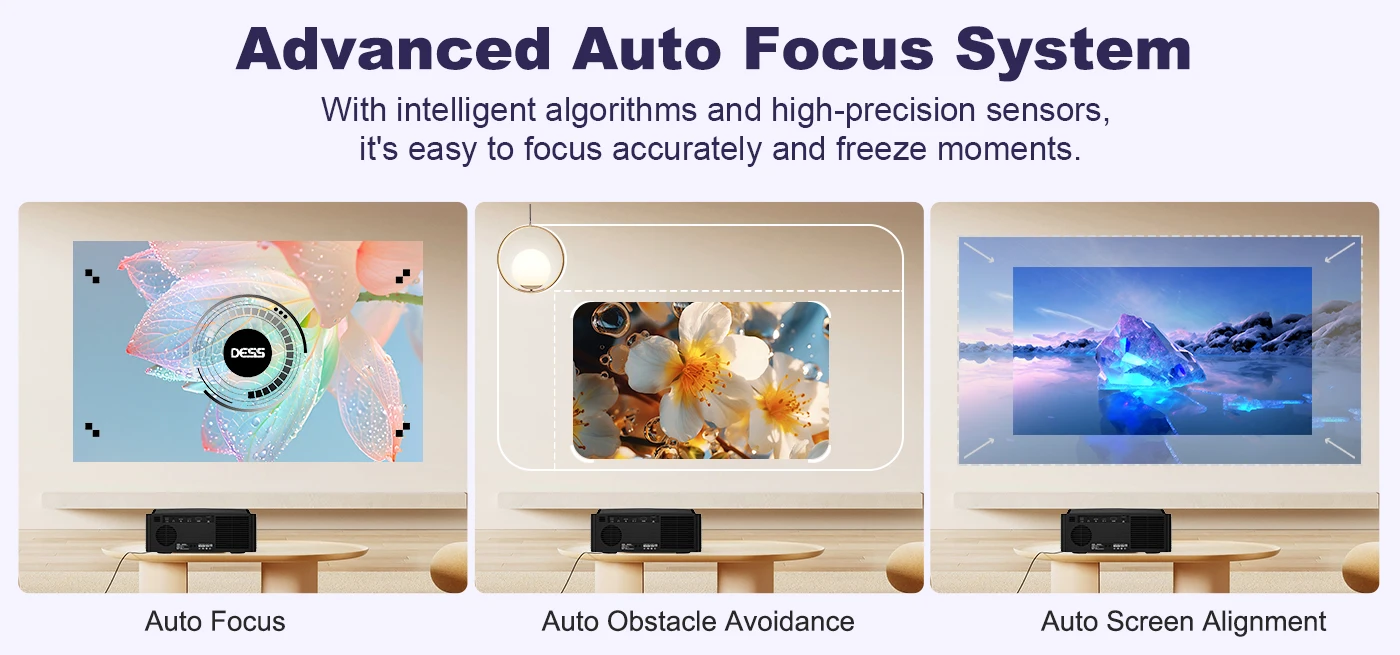 Advanced Auto Focus System

With intelligent algorithms and high-precision sensors, it's easy to focus accurately and freeze moments.

DESS

Auto Focus

Auto Obstacle Avoidance

Auto Screen Alignment